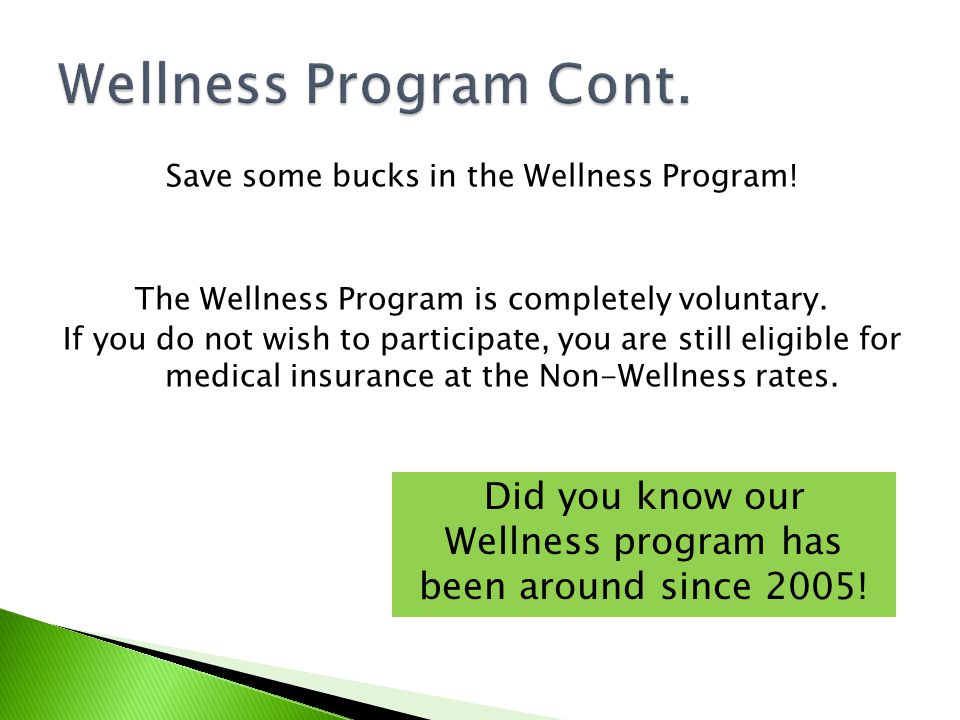 Wellness Program Cont.

Save some bucks in the Wellness Program!

The Wellness Program is completely voluntary.
If you do not wish to participate, you are still eligible for medical insurance at the Non-Wellness rates.

Did you know our Wellness program has been around since 2005!